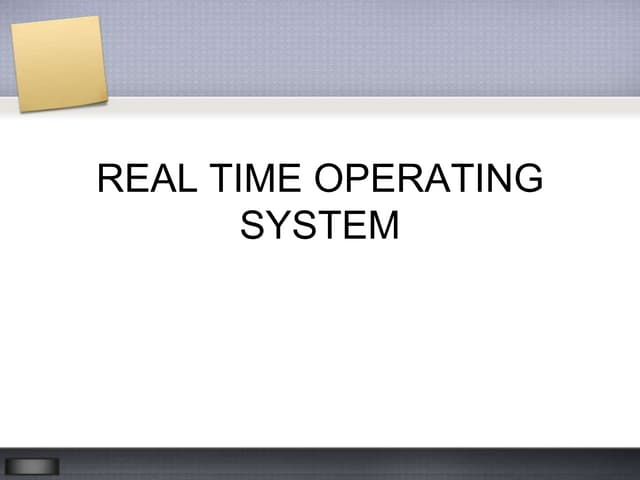 REAL TIME OPERATING SYSTEM